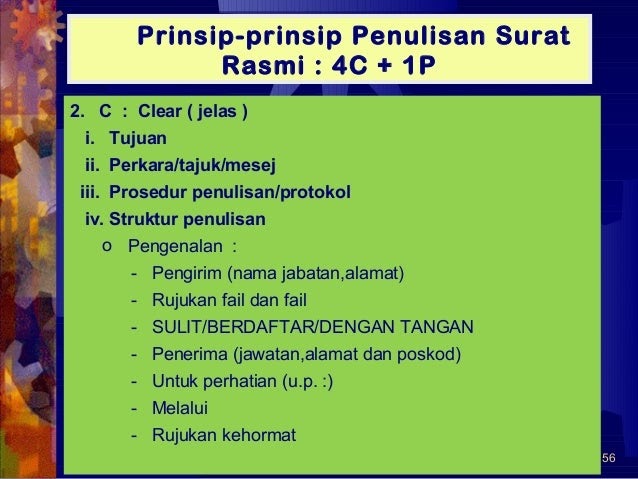 Prinsip-prinsip Penulisan Surat Rasmi : 4C + 1P

2. C : Clear ( jelas )
i. Tujuan
ii. Perkara/tajuk/mesej
iii. Prosedur penulisan/protokol
iv. Struktur penulisan
o Pengenalan :
- Pengirim (nama jabatan,alamat)
- Rujukan fail dan fail
- SULIT/BERDAFTAR/DENGAN TANGAN
- Penerima (jawatan,alamat dan poskod)
- Untuk perhatian (u.p. :)
- Melalui
- Rujukan kehormat

56